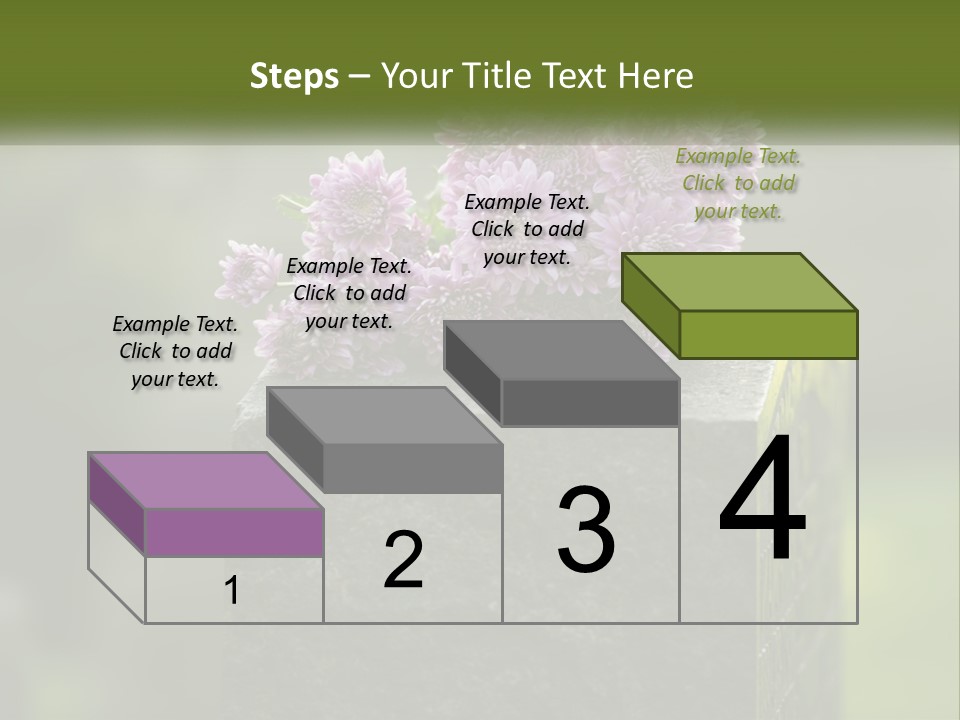 Steps – Your Title Text Here

Example Text. Click to add your text.

Example Text. Click to add your text.

Example Text. Click to add your text.

Example Text. Click to add your text.

1

2

3

4